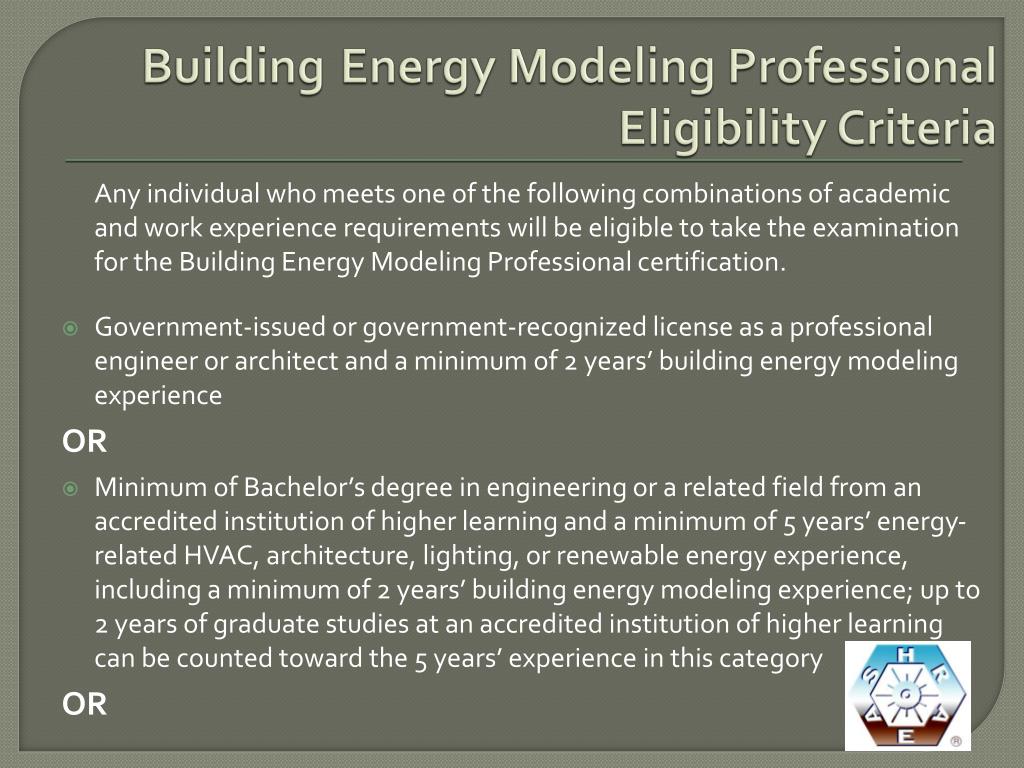 Building Energy Modeling Professional Eligibility Criteria

Any individual who meets one of the following combinations of academic and work experience requirements will be eligible to take the examination for the Building Energy Modeling Professional certification.

Government-issued or government-recognized license as a professional engineer or architect and a minimum of 2 years' building energy modeling experience

OR

Minimum of Bachelor's degree in engineering or a related field from an accredited institution of higher learning and a minimum of 5 years' energy-related HVAC, architecture, lighting, or renewable energy experience, including a minimum of 2 years' building energy modeling experience; up to 2 years of graduate studies at an accredited institution of higher learning can be counted toward the 5 years' experience in this category

OR

A S H R A E ®